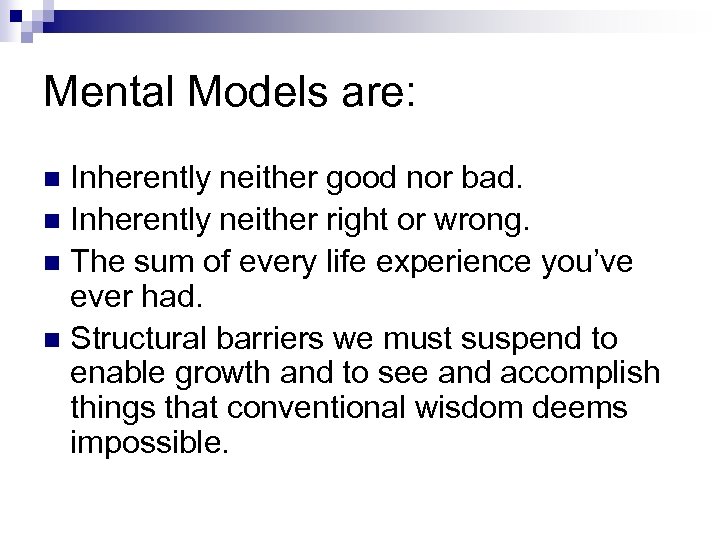 Mental Models are:

- Inherently neither good nor bad.
- Inherently neither right or wrong.
- The sum of every life experience you've ever had.
- Structural barriers we must suspend to enable growth and to see and accomplish things that conventional wisdom deems impossible.